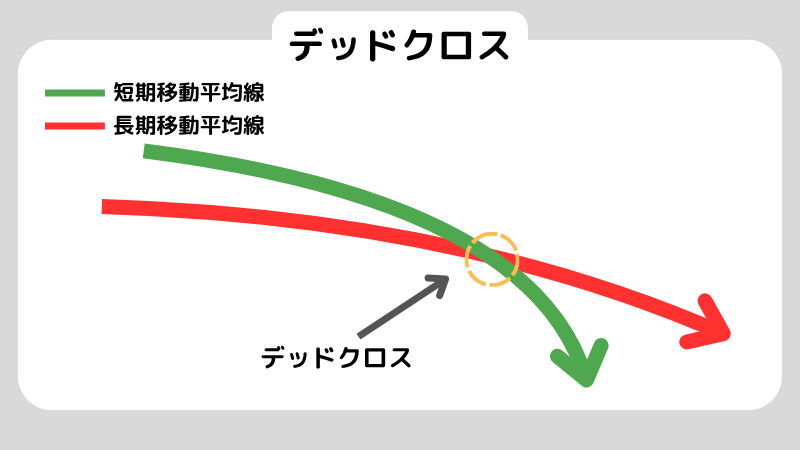 デッドクロス

短期移動平均線
長期移動平均線

デッドクロス